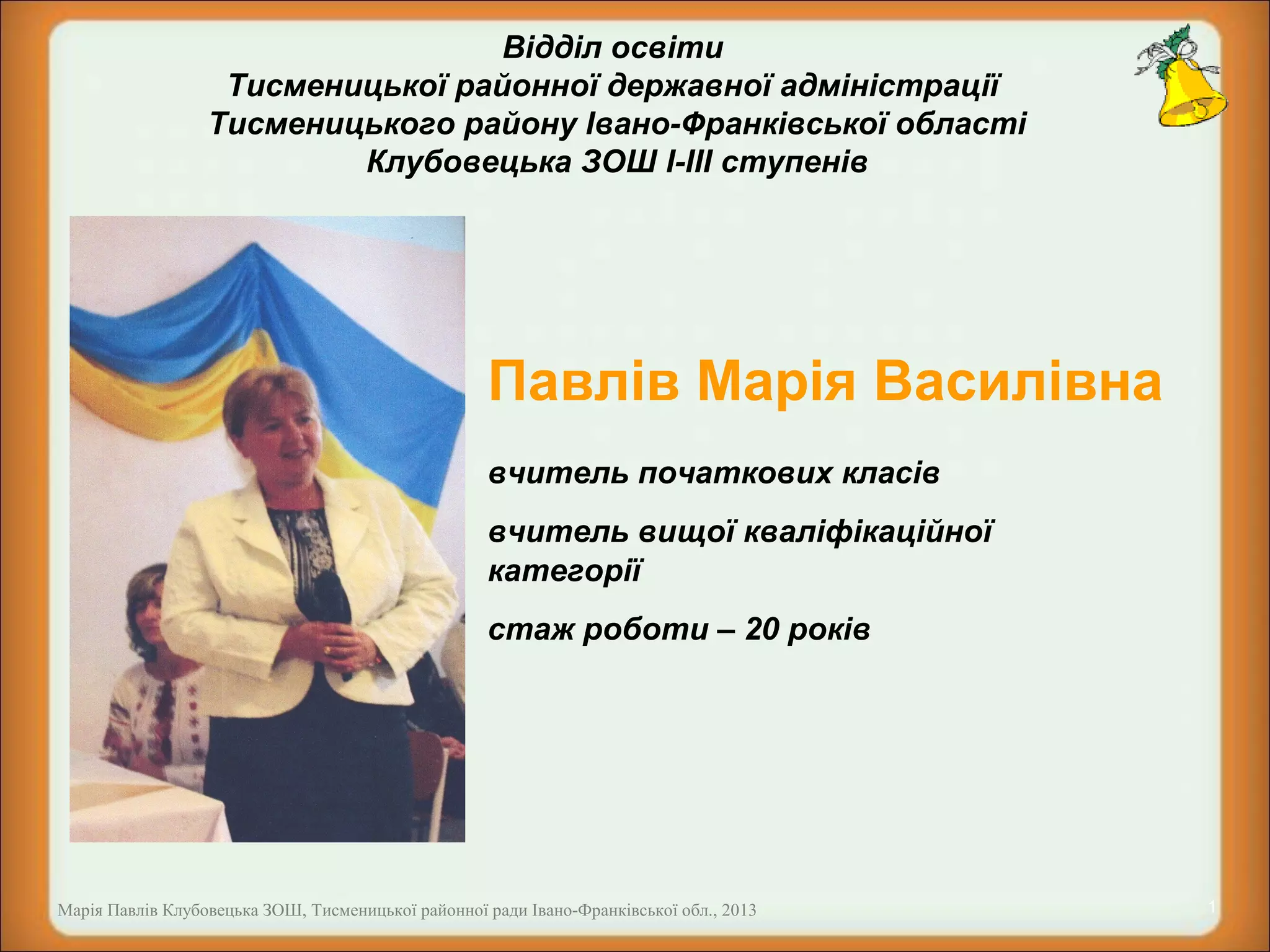 Відділ освіти
Тисменицької районної державної адміністрації
Тисменицького району Івано-Франківської області
Клубовецька ЗОШ І-ІІІ ступенів

Павлів Марія Василівна

вчитель початкових класів

вчитель вищої кваліфікаційної категорії

стаж роботи – 20 років

Марія Павлів Клубовецька ЗОШ, Тисменицької районної ради Івано-Франківської обл., 2013

1